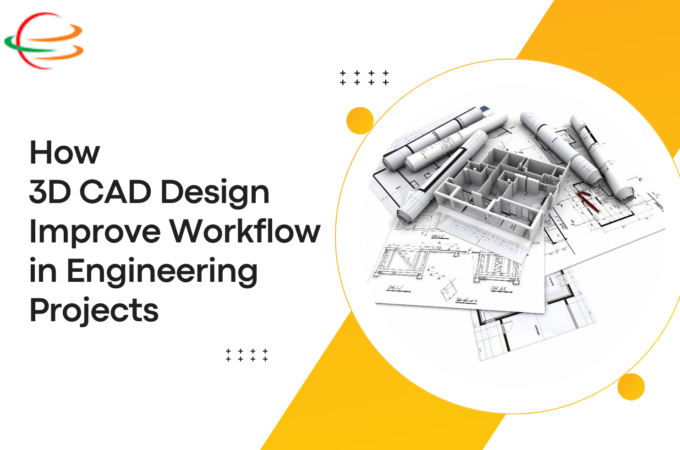 How
3D CAD Design
Improve Workflow
in Engineering
Projects